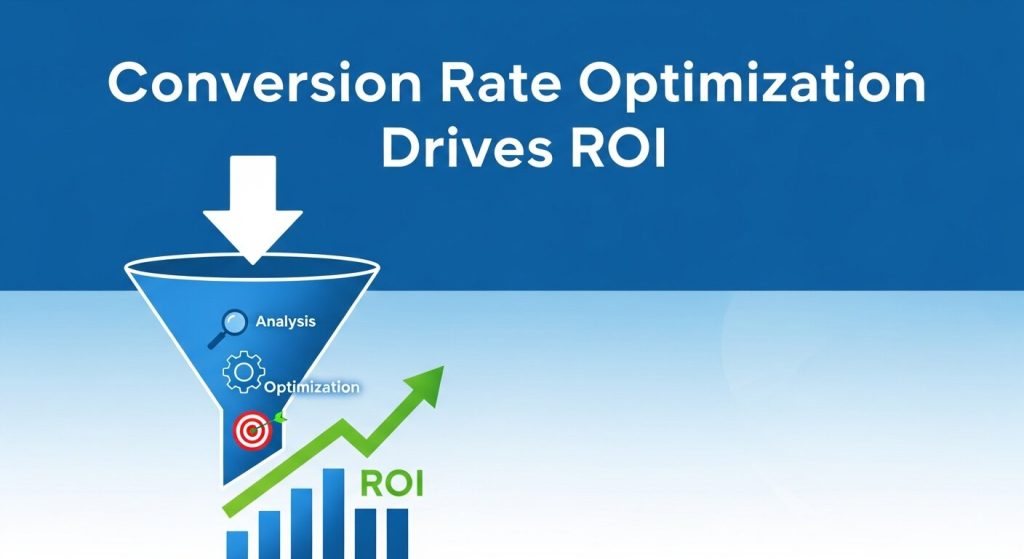 Conversion Rate Optimization Drives ROI

Analysis

Optimization

ROI